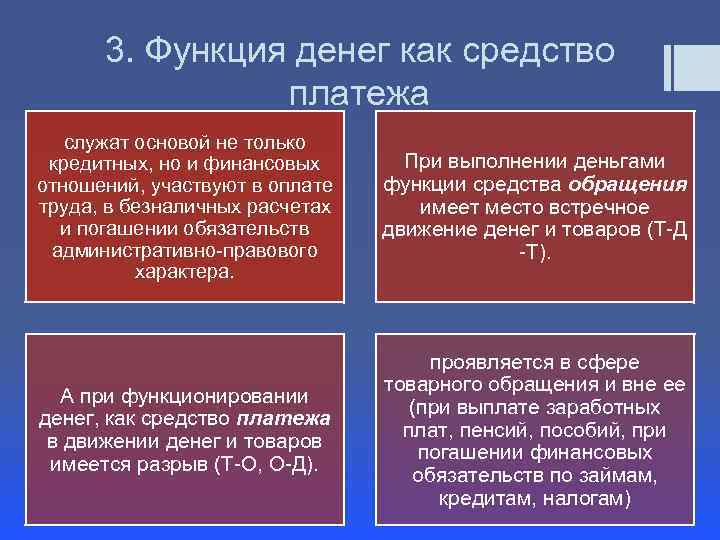 3. Функция денег как средство платежа

служат основой не только кредитных, но и финансовых отношений, участвуют в оплате труда, в безналичных расчетах и погашении обязательств административно-правового характера.

При выполнении деньгами функции средства обращения имеет место встречное движение денег и товаров (Т-Д -Т).

А при функционировании денег, как средство платежа в движении денег и товаров имеется разрыв (Т-О, О-Д).

проявляется в сфере товарного обращения и вне ее (при выплате заработных плат, пенсий, пособий, при погашении финансовых обязательств по займам, кредитам, налогам)